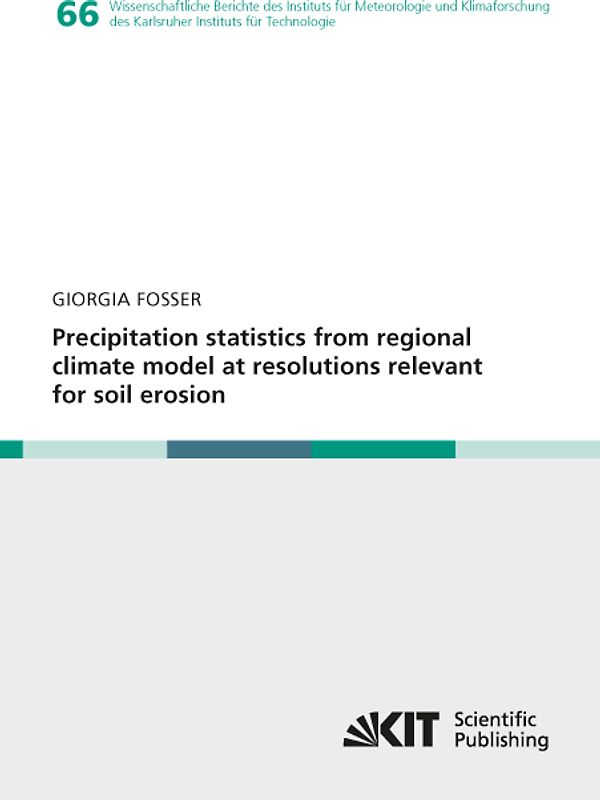 66 Wissenschaftliche Berichte des Instituts für Meteorologie und Klimaforschung des Karlsruher Instituts für Technologie

GIORGIA FOSSER

Precipitation statistics from regional climate model at resolutions relevant for soil erosion

KIT Scientific Publishing